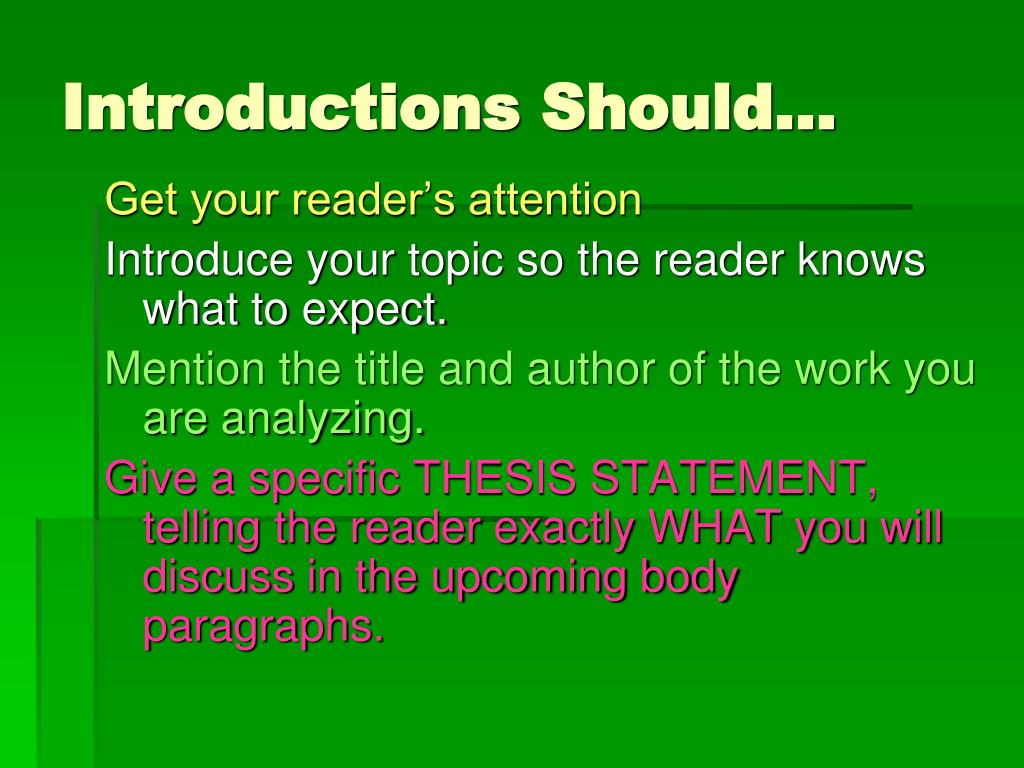 Introductions Should…

Get your reader’s attention

Introduce your topic so the reader knows what to expect.

Mention the title and author of the work you are analyzing.

Give a specific THESIS STATEMENT, telling the reader exactly WHAT you will discuss in the upcoming body paragraphs.